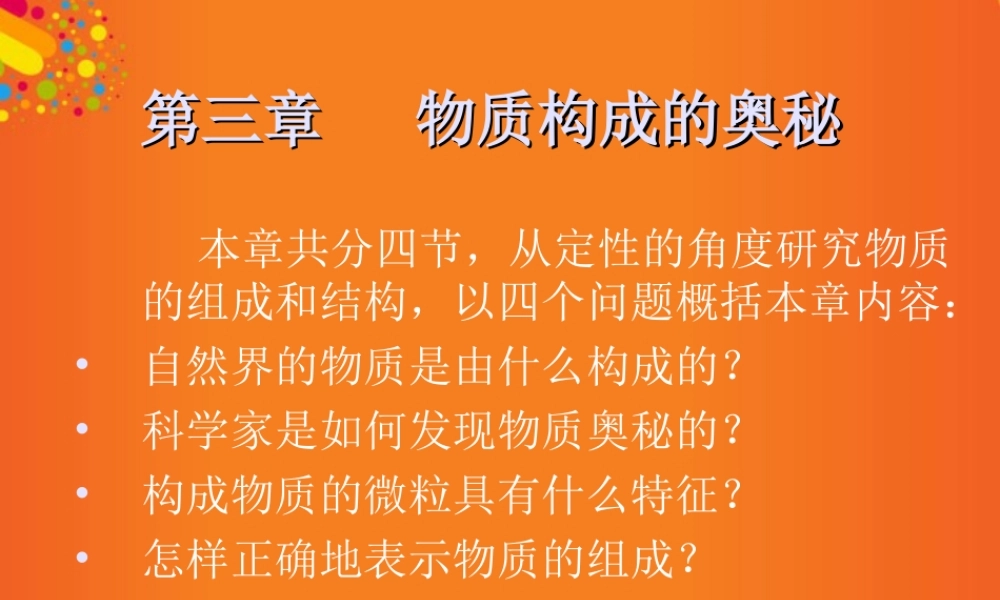 第三章　　物质构成的奥秘

本章共分四节，从定性的角度研究物质的组成和结构，以四个问题概括本章内容：

• 自然界的物质是由什么构成的？
• 科学家是如何发现物质奥秘的？
• 构成物质的微粒具有什么特征？
• 怎样正确地表示物质的组成？